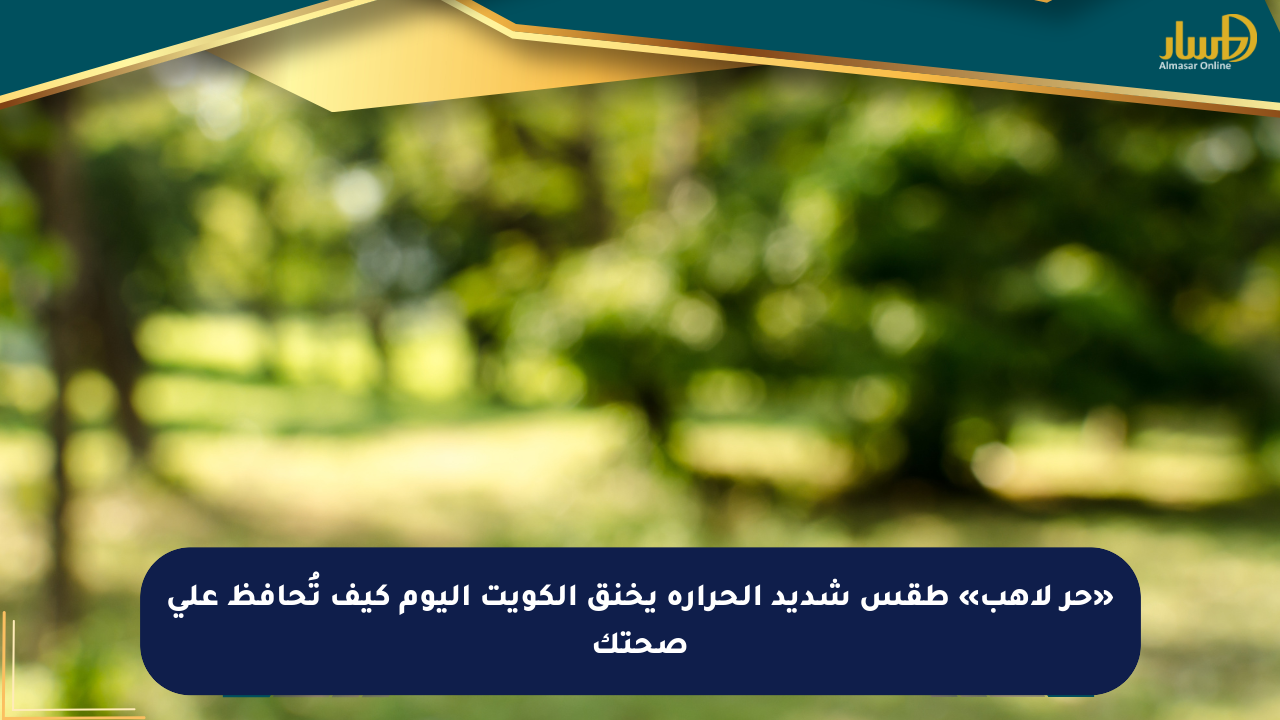 المسار
Almasar Online

«حر لاهب» طقس شديد الحراره يخنق الكويت اليوم كيف تُحافظ علي صحتك